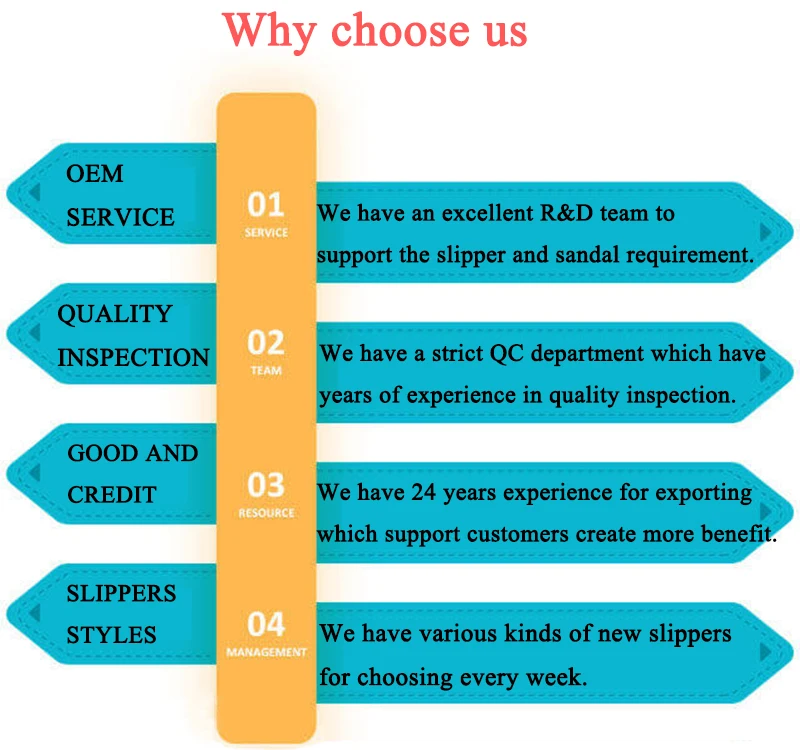 Why choose us

OEM SERVICE

01
SERVICE

We have an excellent R&D team to support the slipper and sandal requirement.

QUALITY INSPECTION

02
TEAM

We have a strict QC department which have years of experience in quality inspection.

GOOD AND CREDIT

03
RESOURCE

We have 24 years experience for exporting which support customers create more benefit.

SLIPPERS STYLES

04
MANAGEMENT

We have various kinds of new slippers for choosing every week.